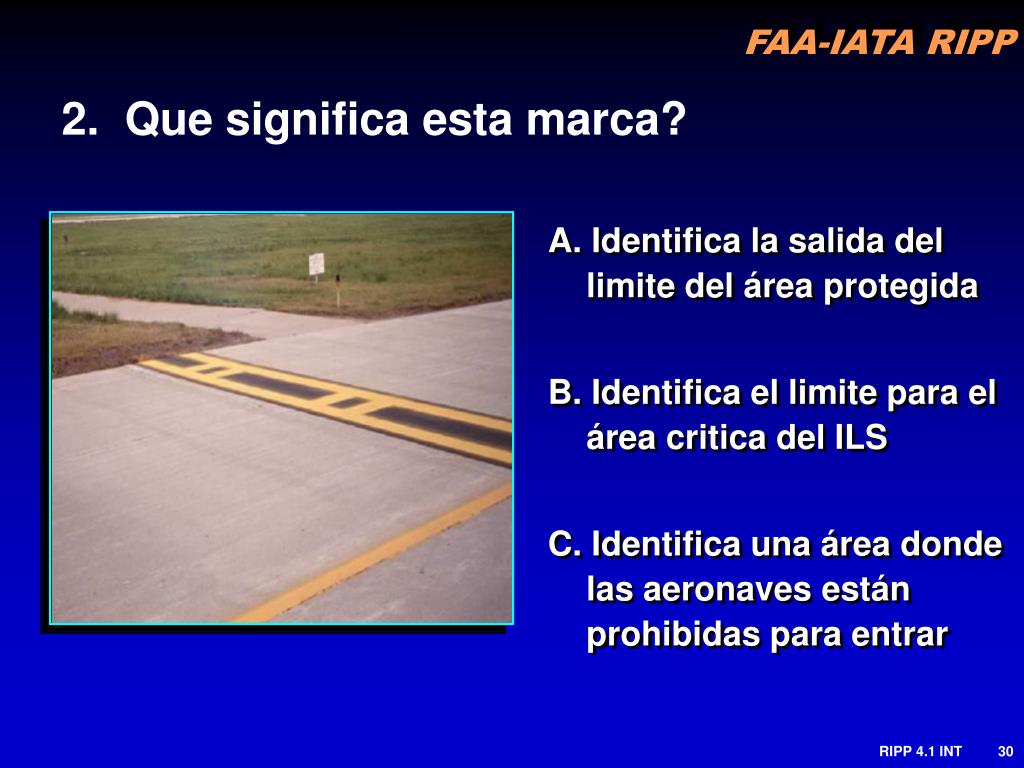 FAA-IATA RIPP

2. Que significa esta marca?

A. Identifica la salida del limite del área protegida

B. Identifica el limite para el área critica del ILS

C. Identifica una área donde las aeronaves están prohibidas para entrar

RIPP 4.1 INT 30